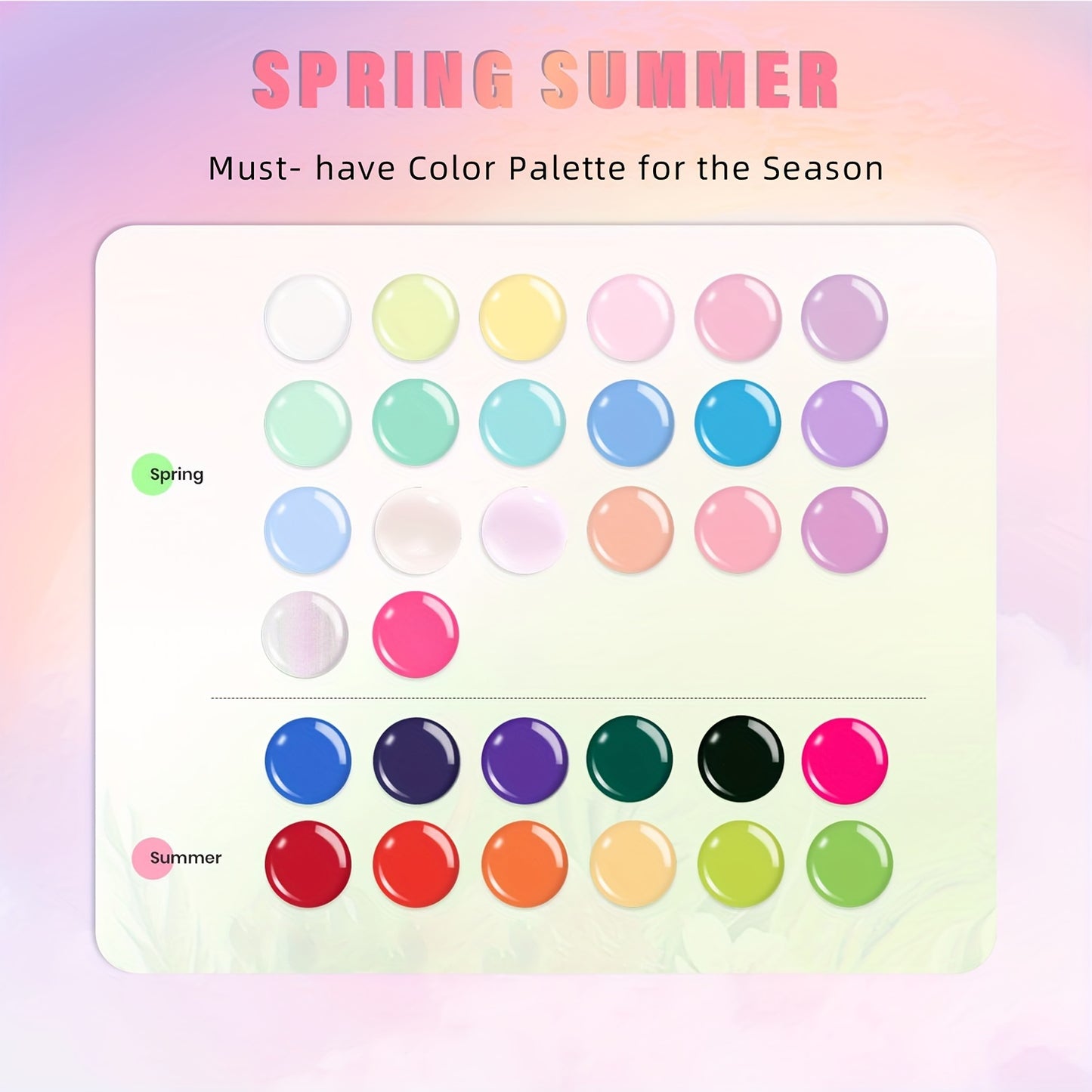 SPRING SUMMER

Must- have Color Palette for the Season

Spring

Summer